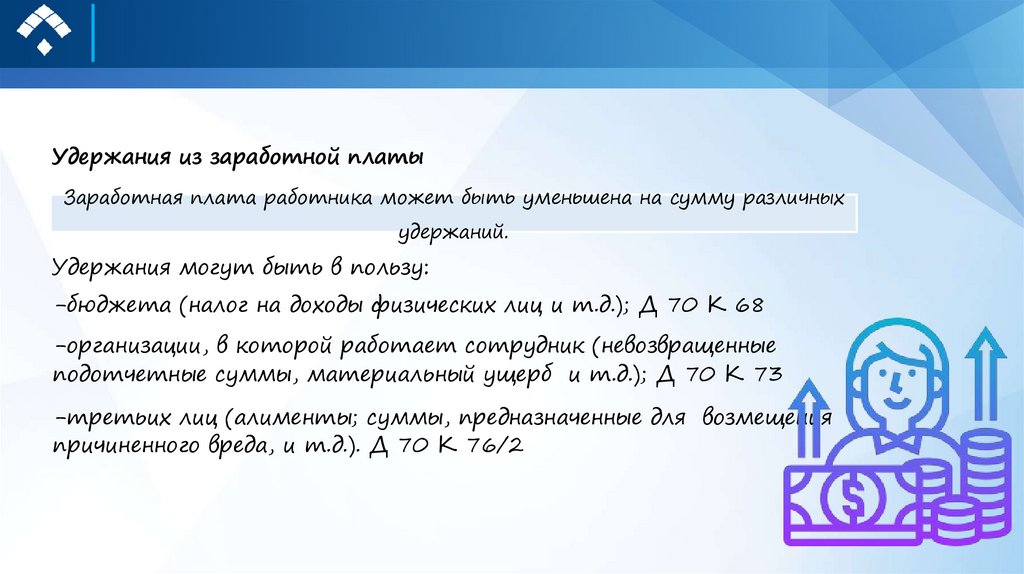 Удержания из заработной платы

Заработная плата работника может быть уменьшена на сумму различных удержаний.

Удержания могут быть в пользу:

-бюджета (налог на доходы физических лиц и т.д.); Д 70 К 68

-организации, в которой работает сотрудник (невозвращенные подотчетные суммы, материальный ущерб и т.д.); Д 70 К 73

-третьих лиц (алименты; суммы, предназначенные для возмещения причиненного вреда, и т.д.). Д 70 К 76/2